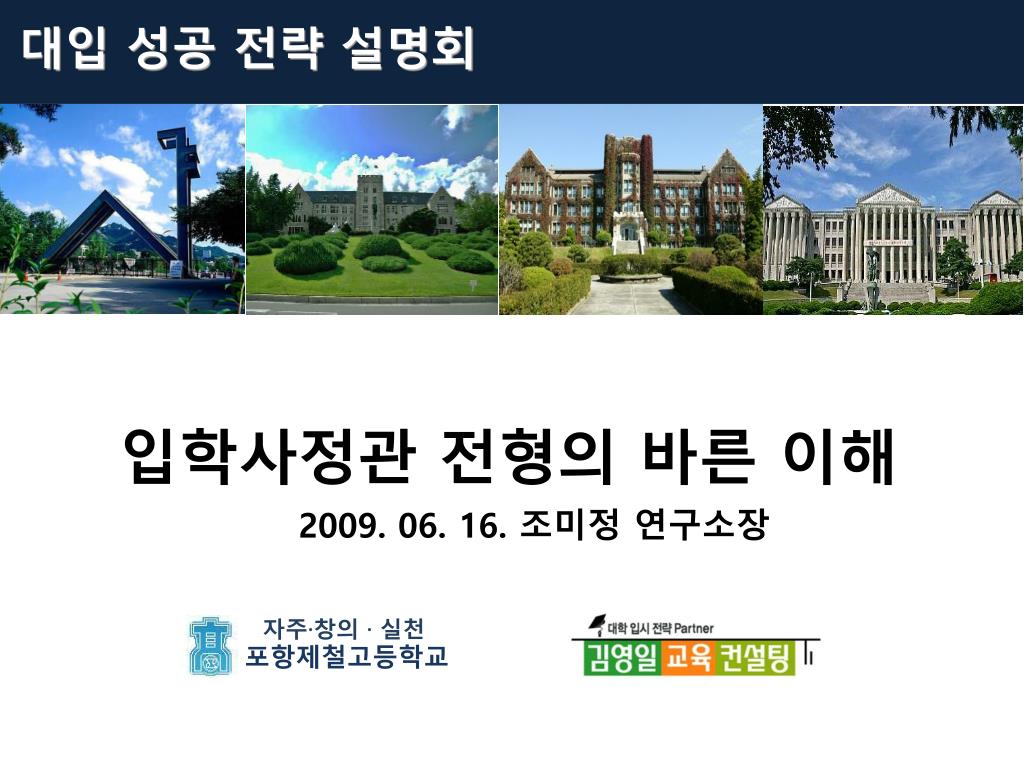 대입 성공 전략 설명회

입학사정관 전형의 바른 이해

2009. 06. 16. 조미정 연구소장

자주·창의 · 실천
포항제철고등학교

대학 입시 전략 Partner
김영일 교육 컨설팅